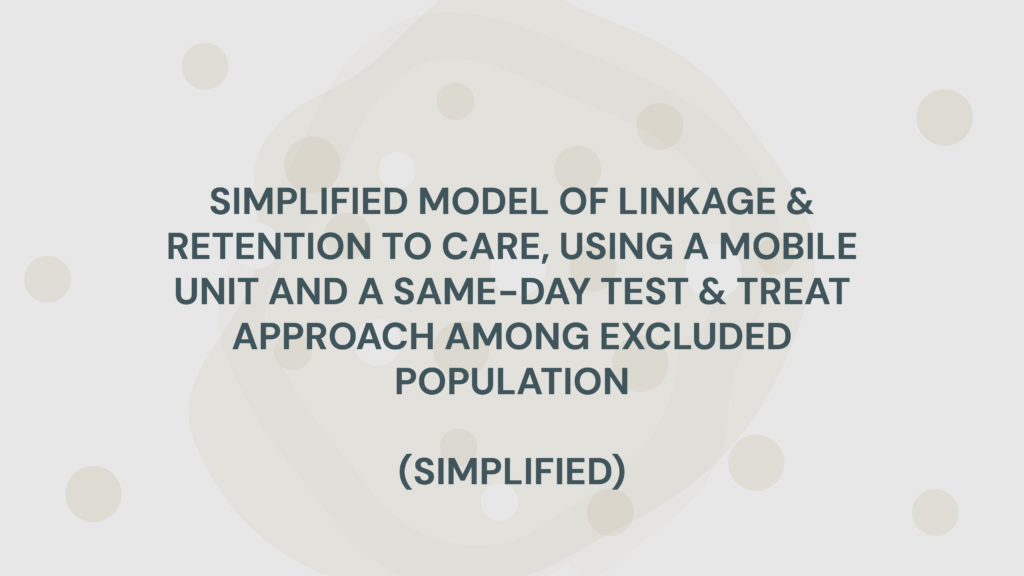 SIMPLIFIED MODEL OF LINKAGE & RETENTION TO CARE, USING A MOBILE UNIT AND A SAME-DAY TEST & TREAT APPROACH AMONG EXCLUDED POPULATION

(SIMPLIFIED)